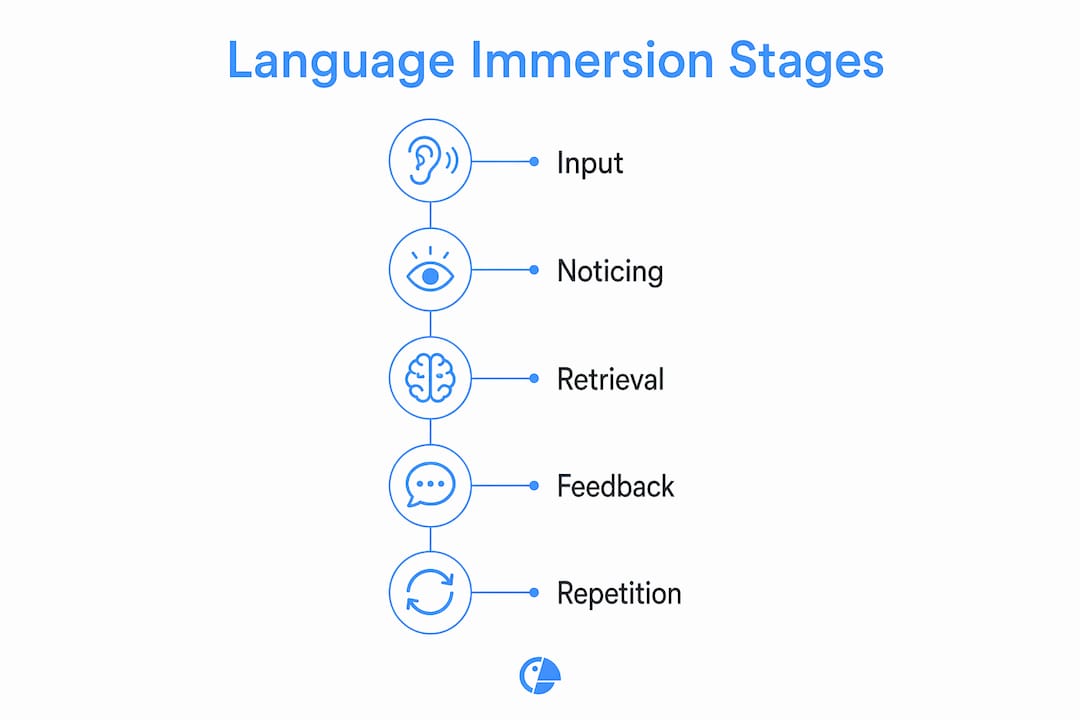 Language Immersion Stages

Input

Noticing

Retrieval

Feedback

Repetition